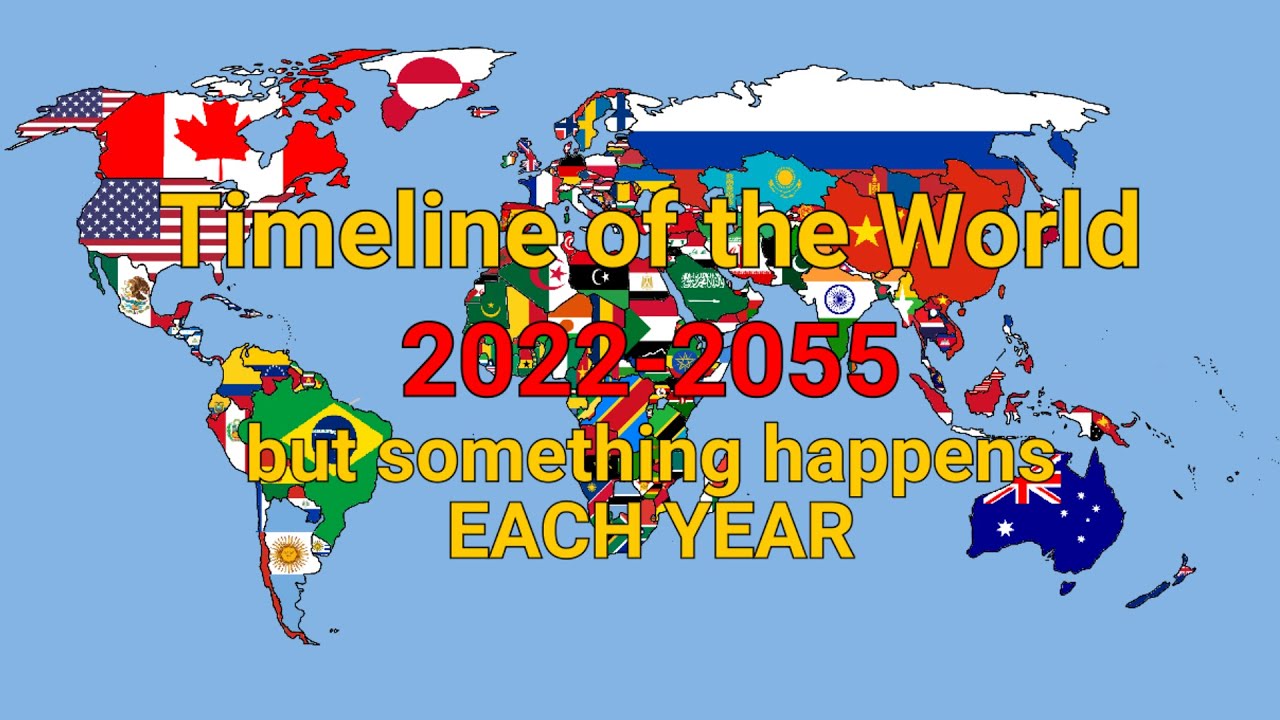 Timeline of the World
2022-2055
but something happens
EACH YEAR